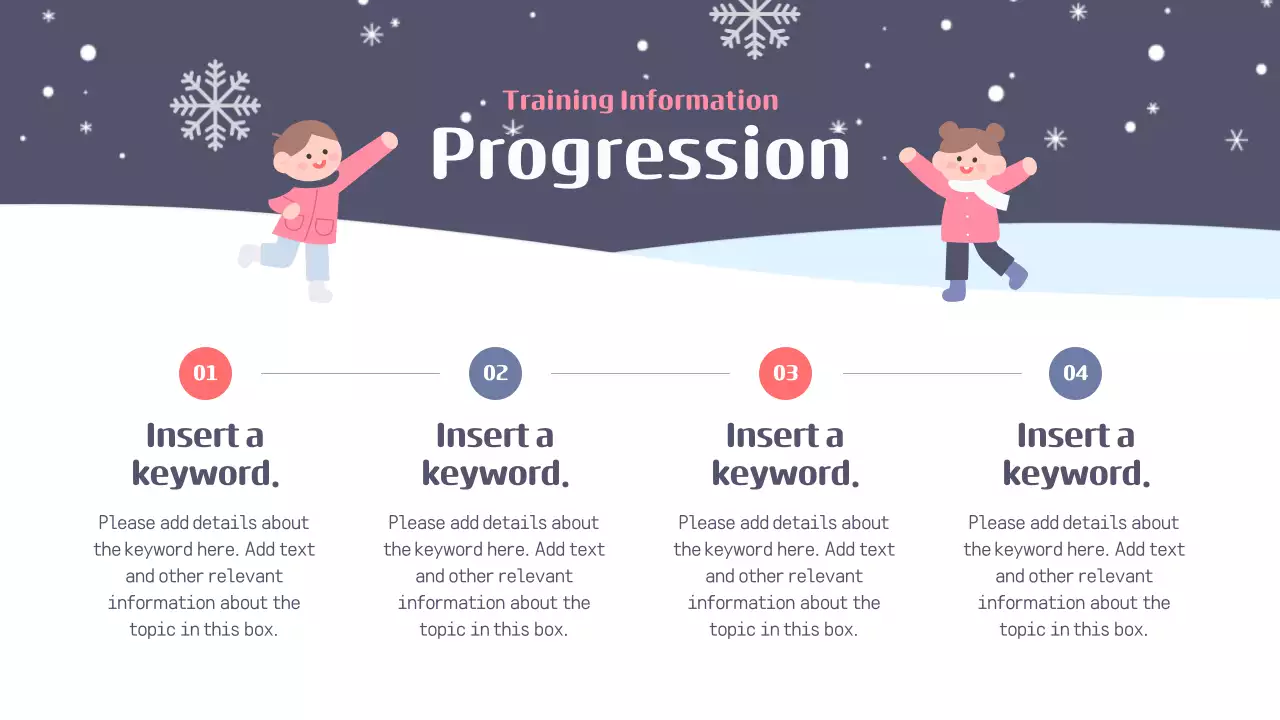 Training Information
Progression

01

Insert a keyword.

Please add details about the keyword here. Add text and other relevant information about the topic in this box.

02

Insert a keyword.

Please add details about the keyword here. Add text and other relevant information about the topic in this box.

03

Insert a keyword.

Please add details about the keyword here. Add text and other relevant information about the topic in this box.

04

Insert a keyword.

Please add details about the keyword here. Add text and other relevant information about the topic in this box.